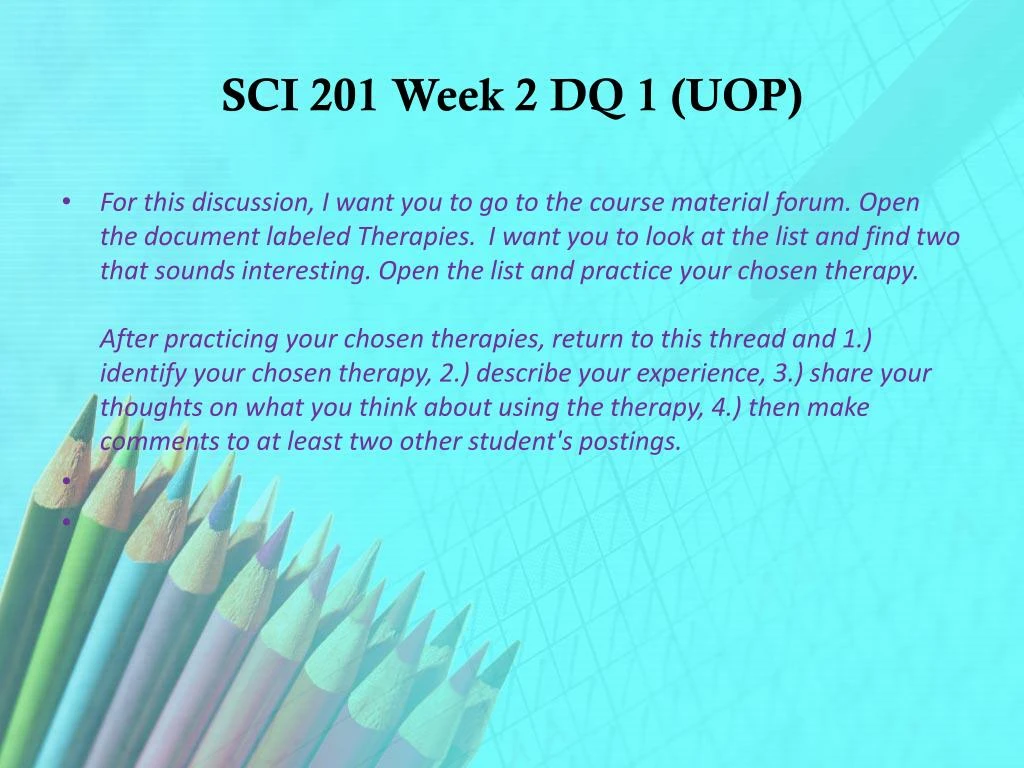 SCI 201 Week 2 DQ 1 (UOP)

• For this discussion, I want you to go to the course material forum. Open the document labeled Therapies. I want you to look at the list and find two that sounds interesting. Open the list and practice your chosen therapy.

After practicing your chosen therapies, return to this thread and 1.) identify your chosen therapy, 2.) describe your experience, 3.) share your thoughts on what you think about using the therapy, 4.) then make comments to at least two other student's postings.

•

•